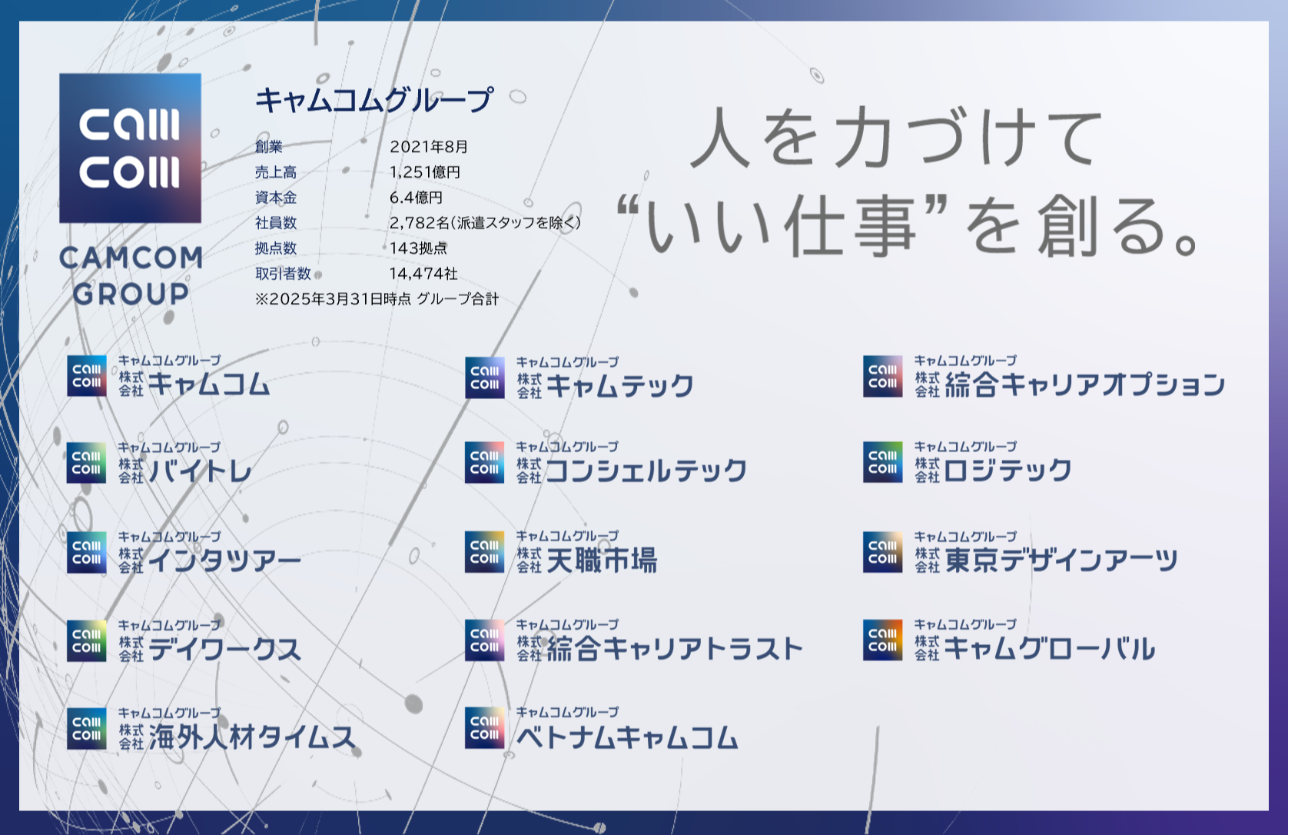 cam
com

CAMCOM
GROUP

キャムコムグループ

| 創業 | 2021年8月 |
|---|---|
| 売上高 | 1,251億円 |
| 資本金 | 6.4億円 |
| 社員数 | 2,782名(派遣スタッフを除く) |
| 拠点数 | 143拠点 |
| 取引者数 | 14,474社 |

※2025年3月31日時点 グループ合計

人を力づけて
“いい仕事”を創る。

cam com キャムコムグループ 株式会社 キャムコム

cam com キャムコムグループ 株式会社 バイトレ

cam com キャムコムグループ 株式会社 インタツアー

cam com キャムコムグループ 株式会社 デイワークス

cam com キャムコムグループ 株式会社 海外人材タイムス

cam com キャムコムグループ 株式会社 キャムテック

cam com キャムコムグループ 株式会社 コンシェルテック

cam com キャムコムグループ 株式会社 天職市場

cam com キャムコムグループ 株式会社 綜合キャリアトラスト

cam com キャムコムグループ ベトナムキャムコム

cam com キャムコムグループ 株式会社 綜合キャリアオプション

cam com キャムコムグループ 株式会社 ロジテック

cam com キャムコムグループ 株式会社 東京デザインアーツ

cam com キャムコムグループ 株式会社 キャムグローバル